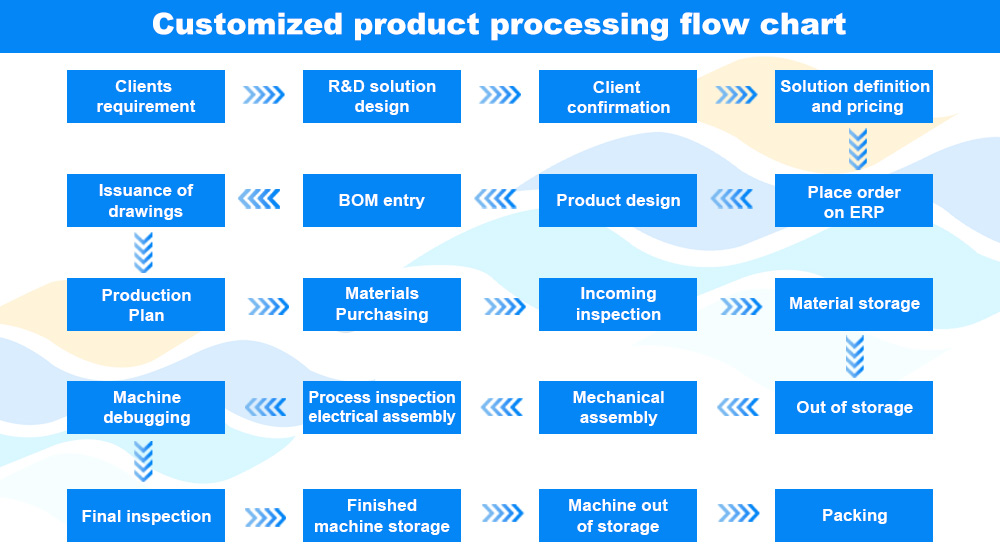 Customized product processing flow chart

Clients requirement

R&D solution design

Client confirmation

Solution definition and pricing

Place order on ERP

Product design

BOM entry

Issuance of drawings

Production Plan

Materials Purchasing

Incoming inspection

Material storage

Out of storage

Mechanical assembly

Process inspection electrical assembly

Machine debugging

Final inspection

Finished machine storage

Machine out of storage

Packing